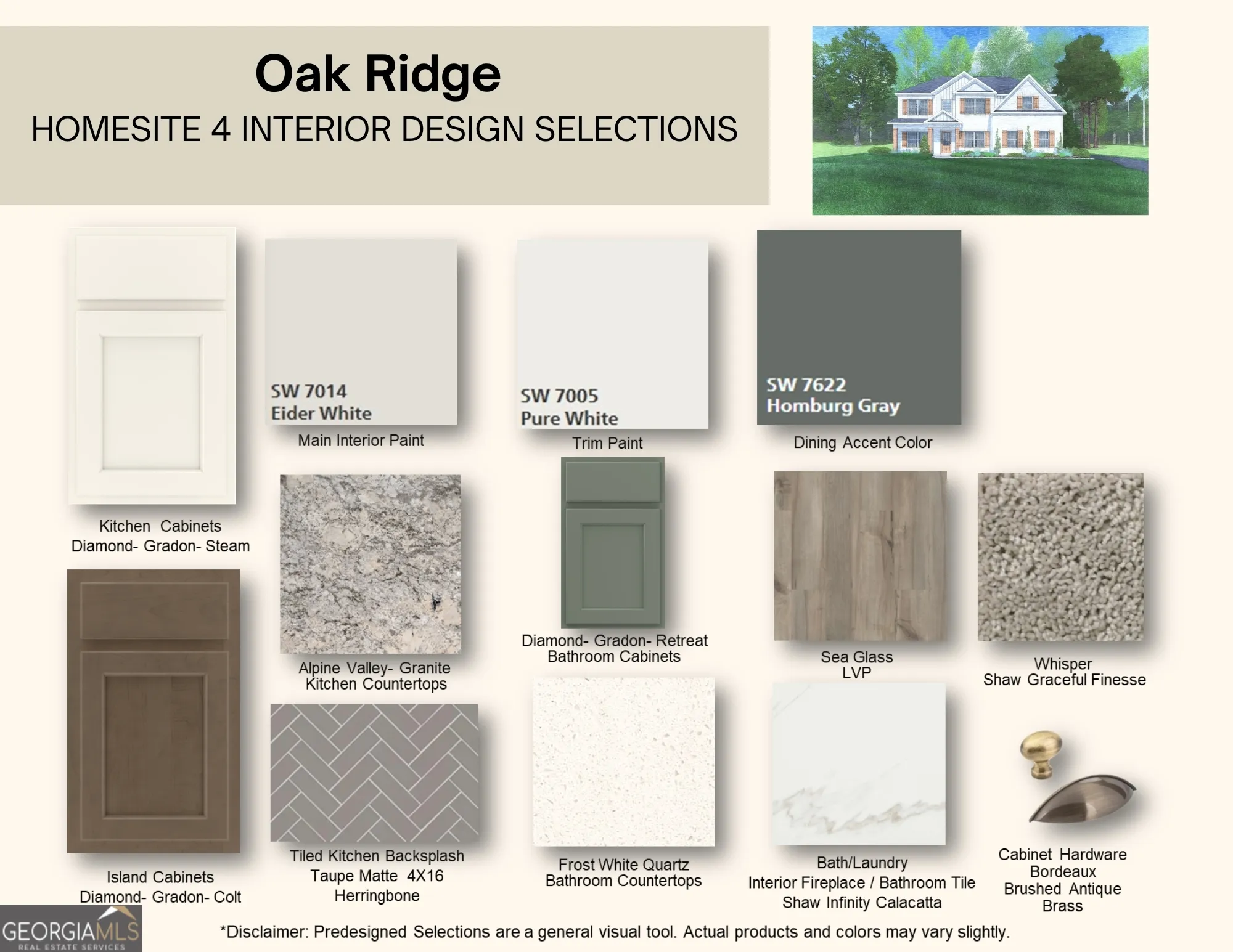 Oak Ridge
HOMESITE 4 INTERIOR DESIGN SELECTIONS

SW 7014
Eider White
Main Interior Paint

SW 7005
Pure White
Trim Paint

SW 7622
Homburg Gray
Dining Accent Color

Kitchen Cabinets
Diamond- Gradon- Steam

Alpine Valley- Granite
Kitchen Countertops

Diamond- Gradon- Retreat
Bathroom Cabinets

Sea Glass
LVP

Whisper
Shaw Graceful Finesse

Island Cabinets
Diamond- Gradon- Colt

Tiled Kitchen Backsplash
Taupe Matte 4X16
Herringbone

Frost White Quartz
Bathroom Countertops

Bath/Laundry
Interior Fireplace / Bathroom Tile
Shaw Infinity Calacatta

Cabinet Hardware
Bordeaux
Brushed Antique
Brass

GEORGIAMLS
REAL ESTATE SERVICES

*Disclaimer: Predesigned Selections are a general visual tool. Actual products and colors may vary slightly.